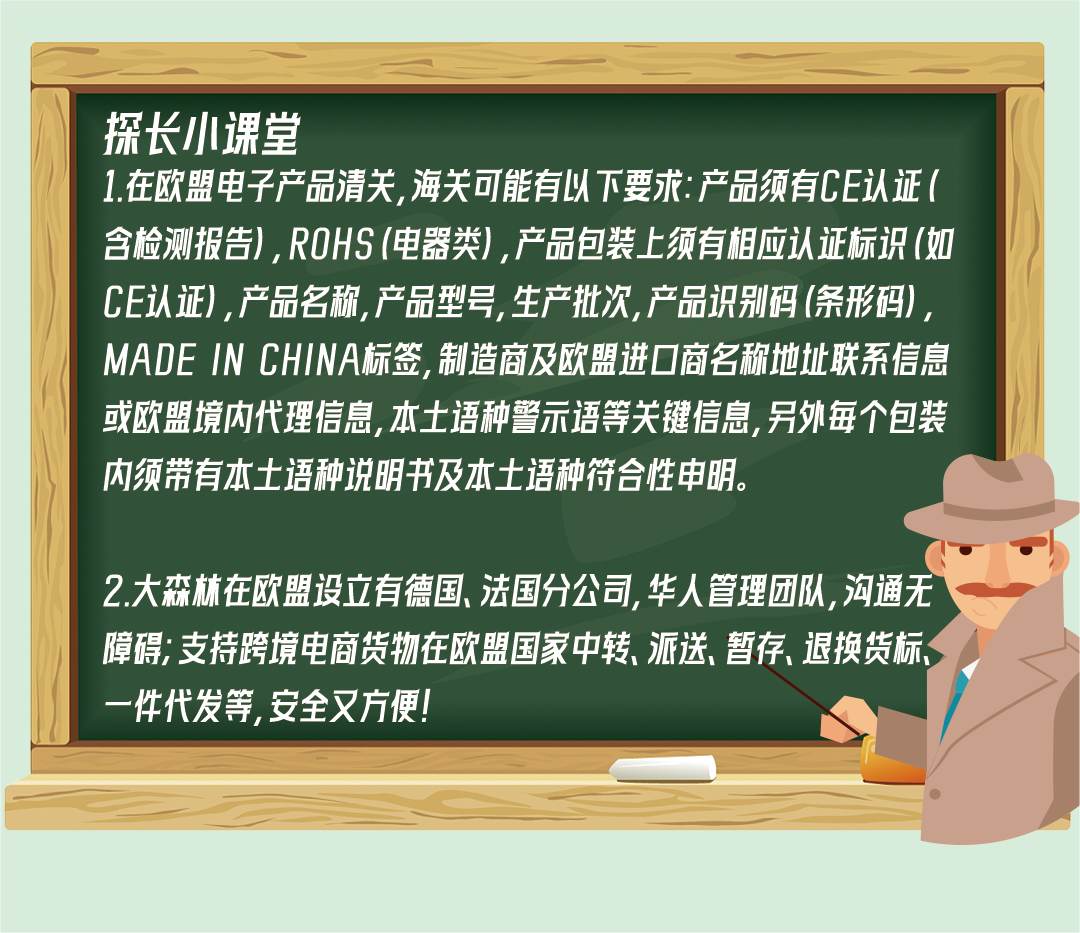 探长小课堂

1.在欧盟电子产品清关,海关可能有以下要求:产品须有CE认证(含检测报告),ROHS(电器类),产品包装上须有相应认证标识(如CE认证),产品名称,产品型号,生产批次,产品识别码(条形码),MADE IN CHINA标签,制造商及欧盟进口商名称地址联系信息或欧盟境内代理信息,本土语种警示语等关键信息,另外每个包装内须带有本土语种说明书及本土语种符合性申明。

2.大森林在欧盟设立有德国、法国分公司,华人管理团队,沟通无障碍;支持跨境电商货物在欧盟国家中转、派送、暂存、退换货标、一件代发等,安全又方便!